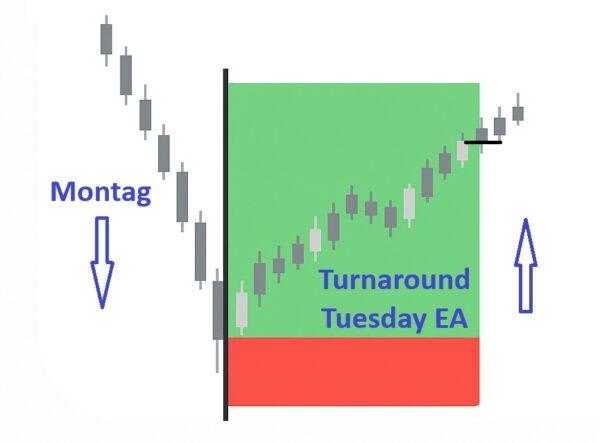 Montag

Turnaround Tuesday EA